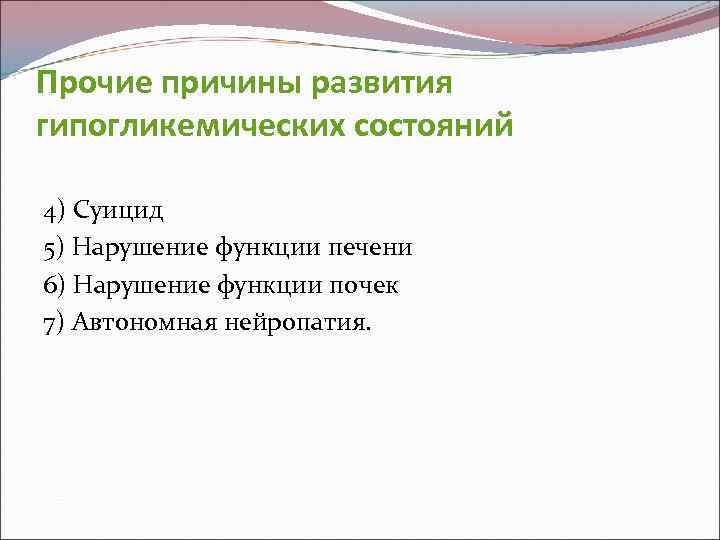 Прочие причины развития гипогликемических состояний

4) Суицид
5) Нарушение функции печени
6) Нарушение функции почек
7) Автономная нейропатия.